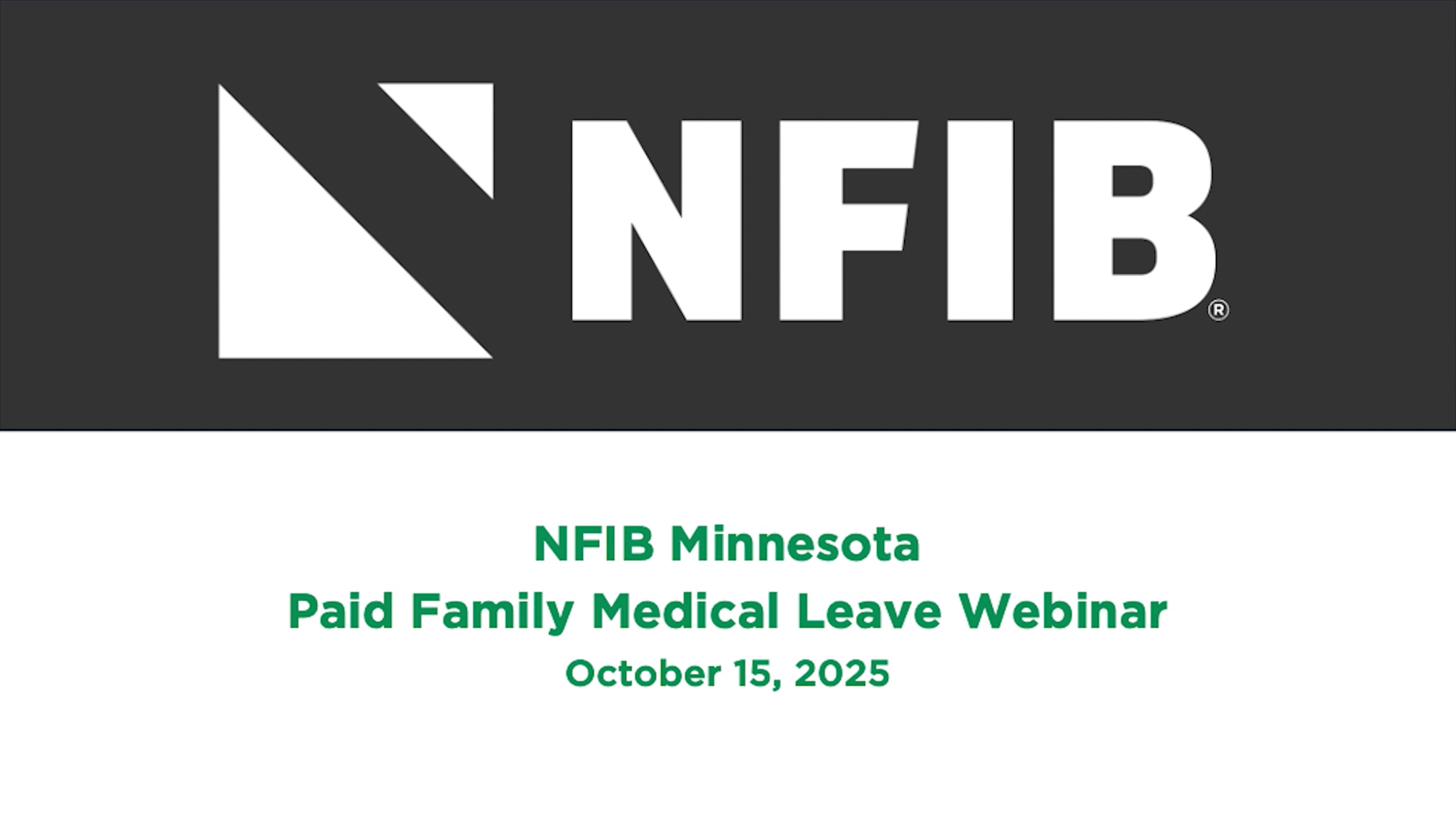 NFIB®

NFIB Minnesota
Paid Family Medical Leave Webinar
October 15, 2025